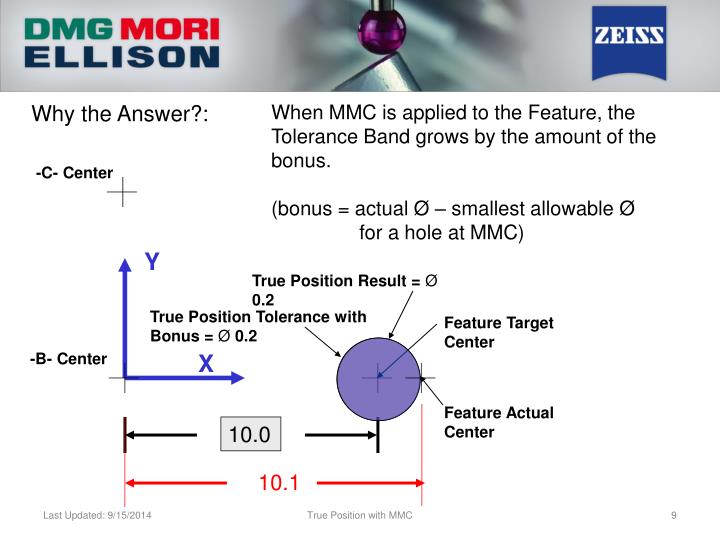 DMG MORI
ELLISON

ZEISS

Why the Answer?:

When MMC is applied to the Feature, the Tolerance Band grows by the amount of the bonus.

(bonus = actual Ø – smallest allowable Ø for a hole at MMC)

-C- Center

Y

True Position Result = Ø 0.2

True Position Tolerance with Bonus = Ø 0.2

Feature Target Center

-B- Center

X

Feature Actual Center

10.0

10.1

Last Updated: 9/15/2014

True Position with MMC

9